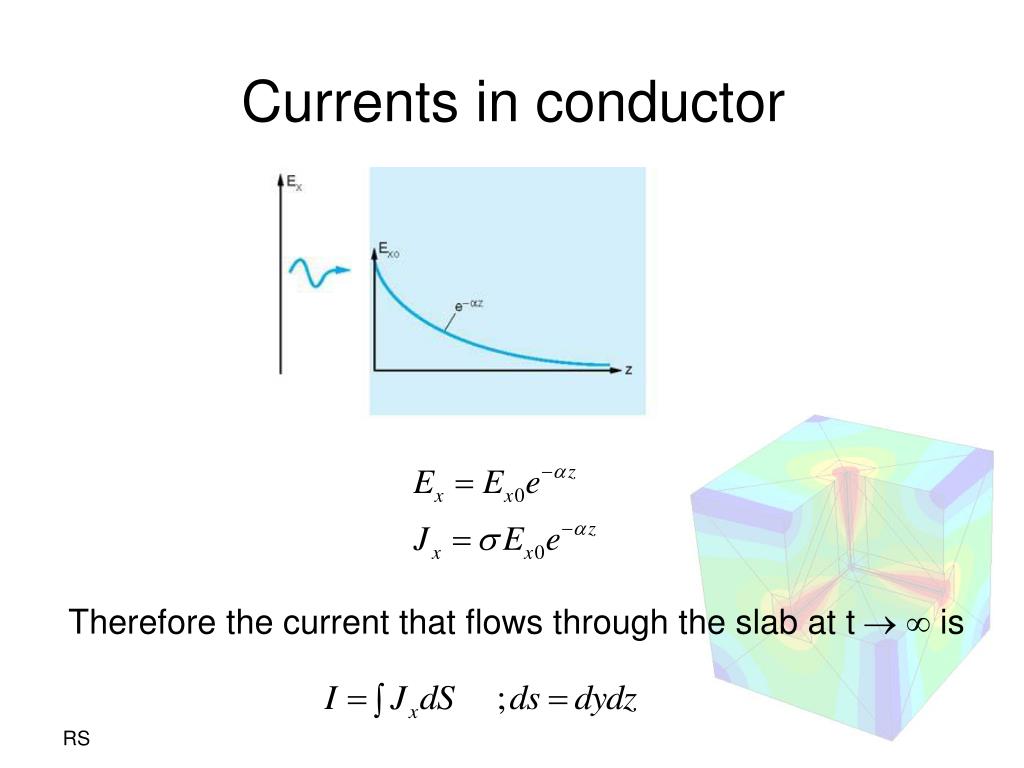 Currents in conductor

$E_x$

$E_{x0}$

$e^{-\alpha z}$

z

$E_x = E_{x0}e^{-\alpha z}$

$J_x = \sigma E_{x0}e^{-\alpha z}$

Therefore the current that flows through the slab at t $\rightarrow \infty$ is

$I = \int J_x dS \quad ; ds = dydz$

RS